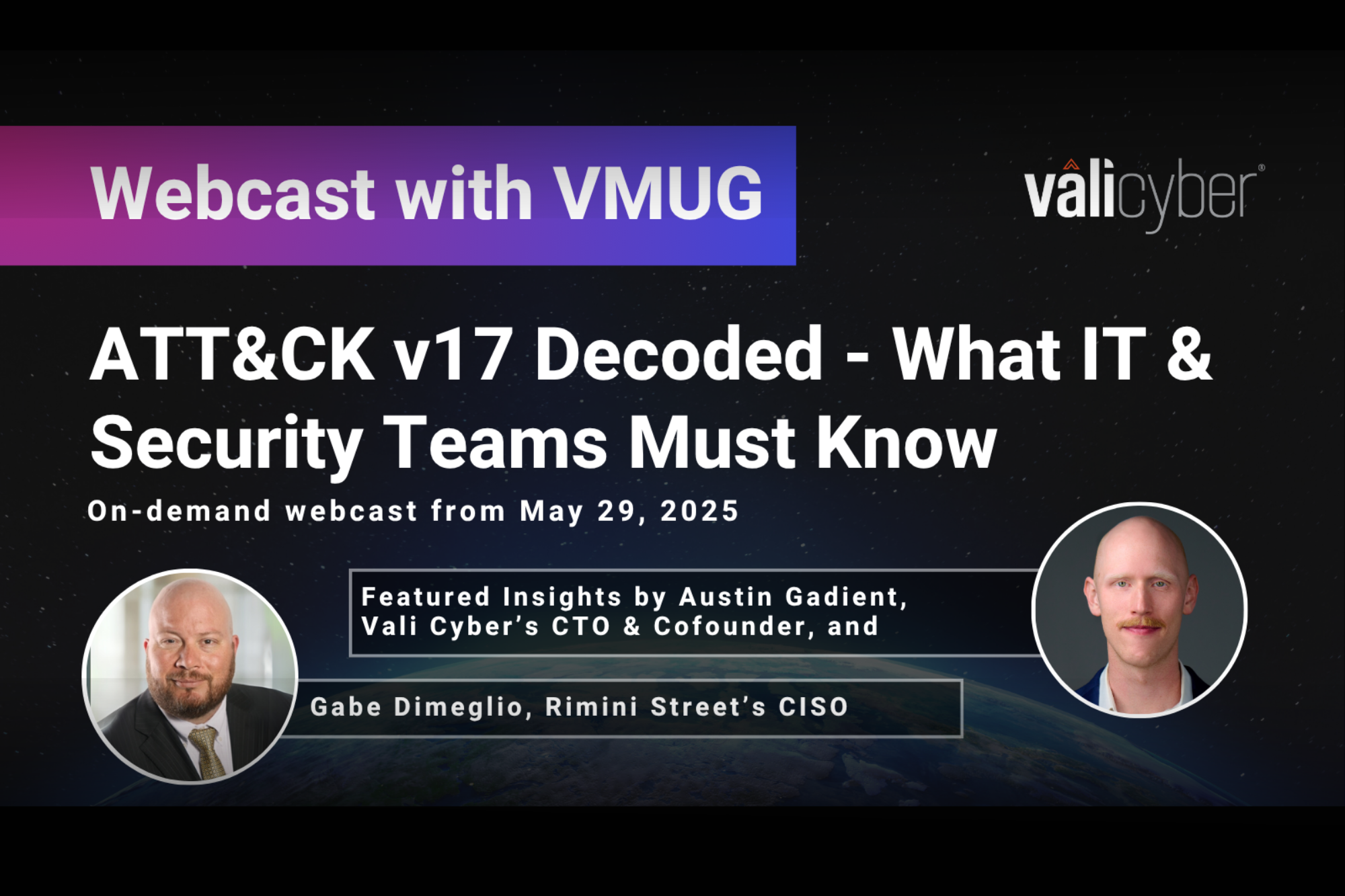 Webcast with VMUG

valicyber®

ATT&CK v17 Decoded - What IT & Security Teams Must Know

On-demand webcast from May 29, 2025

Featured Insights by Austin Gadient, Vali Cyber's CTO & Cofounder, and

Gabe Dimeglio, Rimini Street's CISO